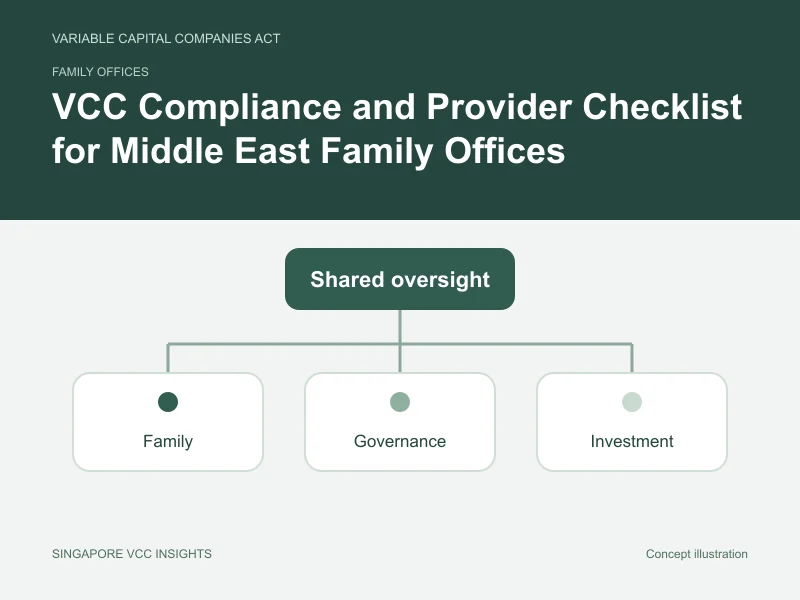 VARIABLE CAPITAL COMPANIES ACT

FAMILY OFFICES

VCC Compliance and Provider Checklist for Middle East Family Offices

Shared oversight

Family

Governance

Investment

SINGAPORE VCC INSIGHTS

Concept illustration